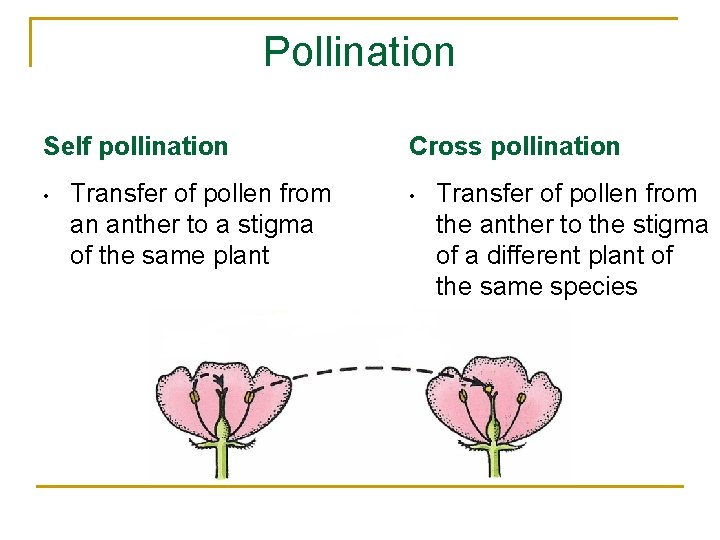 Pollination

Self pollination

• Transfer of pollen from an anther to a stigma of the same plant

Cross pollination

• Transfer of pollen from the anther to the stigma of a different plant of the same species